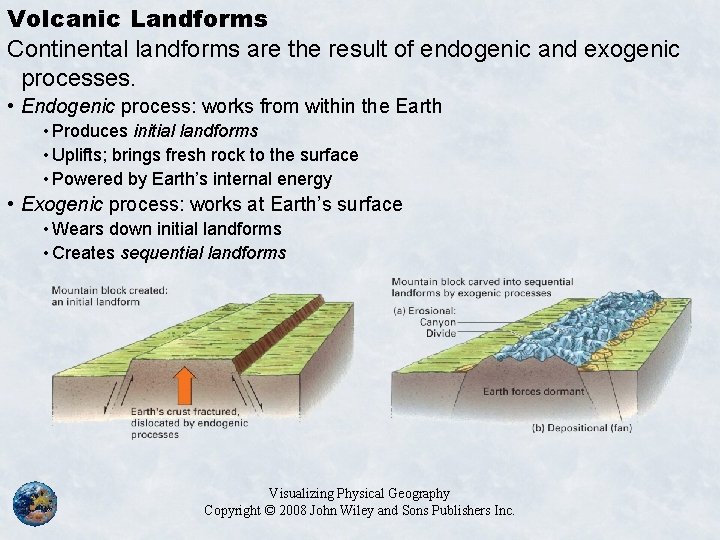 Volcanic Landforms

Continental landforms are the result of endogenic and exogenic processes.

• Endogenic process: works from within the Earth
  • Produces initial landforms
  • Uplifts; brings fresh rock to the surface
  • Powered by Earth's internal energy
• Exogenic process: works at Earth's surface
  • Wears down initial landforms
  • Creates sequential landforms

Mountain block created: an initial landform

Earth's crust fractured, dislocated by endogenic processes

Mountain block carved into sequential landforms by exogenic processes

(a) Erosional:
Canyon
Divide

Earth forces dormant

(b) Depositional (fan)

Visualizing Physical Geography
Copyright © 2008 John Wiley and Sons Publishers Inc.